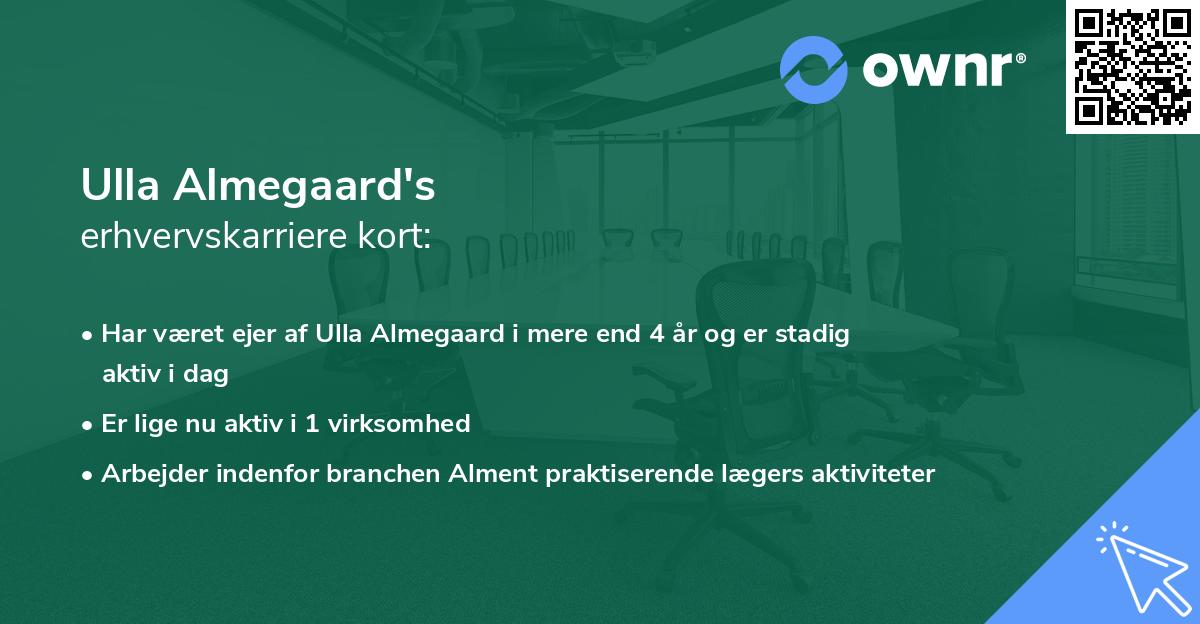 ownr®

Ulla Almegaard's
erhvervskarriere kort:

• Har været ejer af Ulla Almegaard i mere end 4 år og er stadig aktiv i dag

• Er lige nu aktiv i 1 virksomhed

• Arbejder indenfor branchen Alment praktiserende lægers aktiviteter